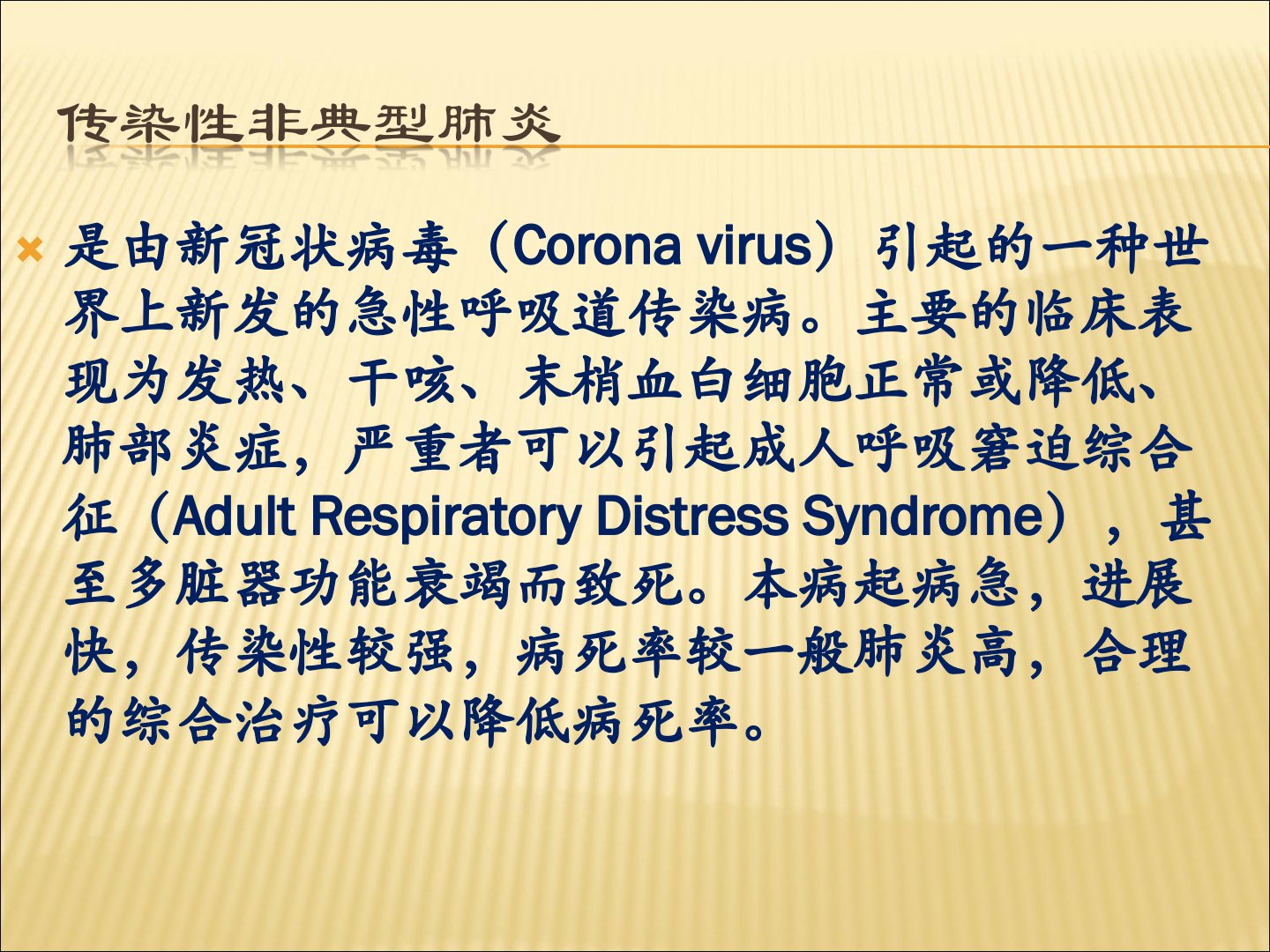 传染性非典型肺炎

是由新冠状病毒（Corona virus）引起的一种世界上新发的急性呼吸道传染病。主要的临床表现为发热、干咳、末梢血白细胞正常或降低、肺部炎症，严重者可以引起成人呼吸窘迫综合征（Adult Respiratory Distress Syndrome），甚至多脏器功能衰竭而致死。本病起病急，进展快，传染性较强，病死率较一般肺炎高，合理的综合治疗可以降低病死率。